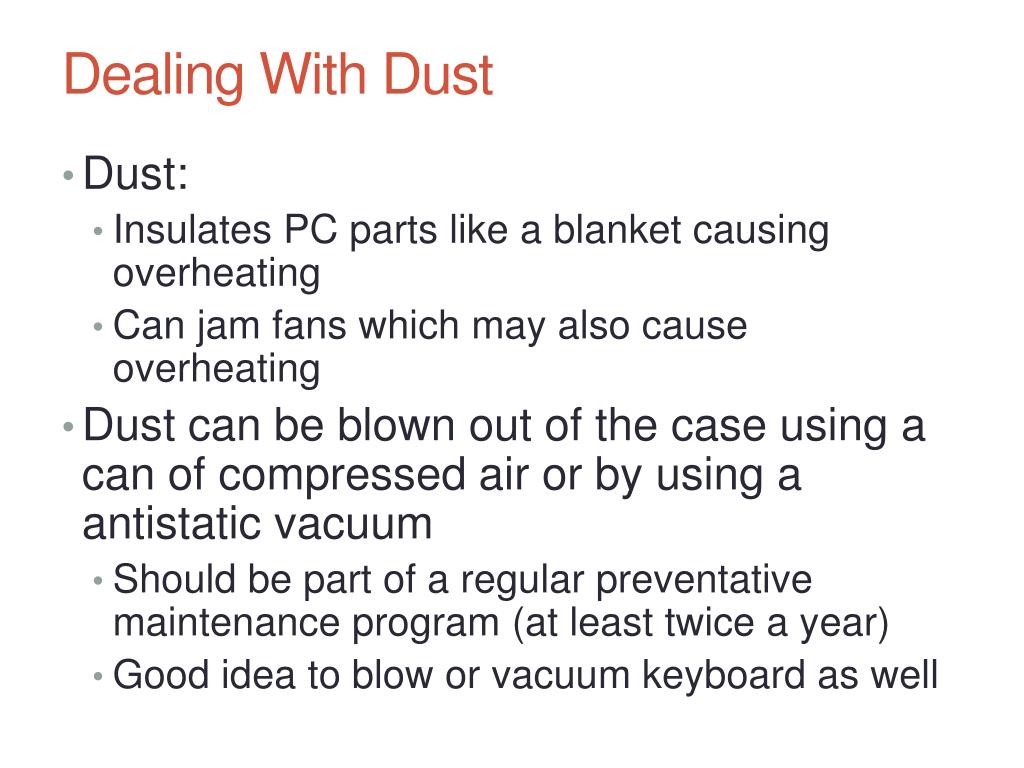 Dealing With Dust

• Dust:
  • Insulates PC parts like a blanket causing overheating
  • Can jam fans which may also cause overheating
• Dust can be blown out of the case using a can of compressed air or by using a antistatic vacuum
  • Should be part of a regular preventative maintenance program (at least twice a year)
  • Good idea to blow or vacuum keyboard as well